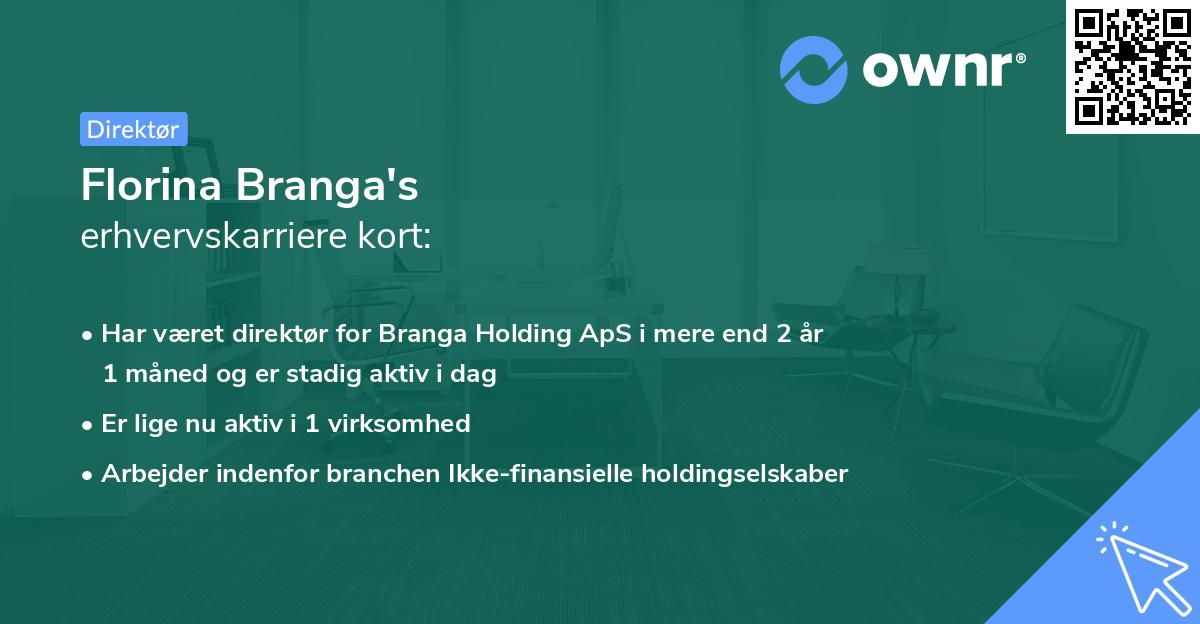 ownr®

Direktør

Florina Branga's
erhvervskarriere kort:

• Har været direktør for Branga Holding ApS i mere end 2 år 1 måned og er stadig aktiv i dag
• Er lige nu aktiv i 1 virksomhed
• Arbejder indenfor branchen Ikke-finansielle holdingselskaber